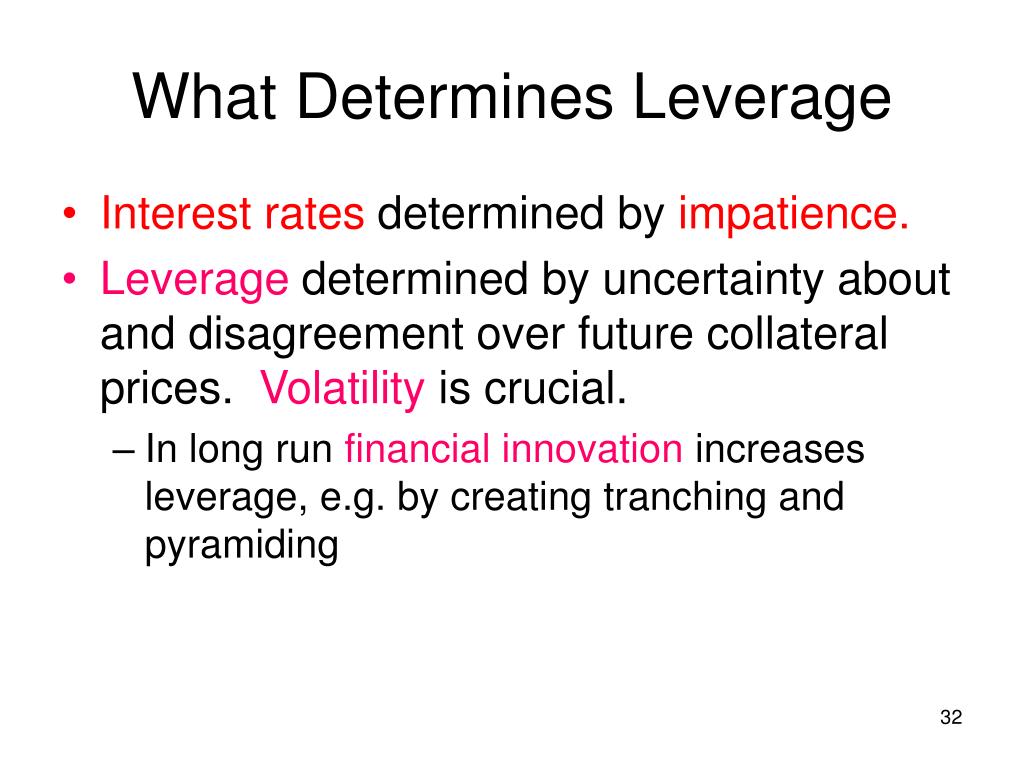 What Determines Leverage

• Interest rates determined by impatience.
• Leverage determined by uncertainty about and disagreement over future collateral prices. Volatility is crucial.
– In long run financial innovation increases leverage, e.g. by creating tranching and pyramiding

32